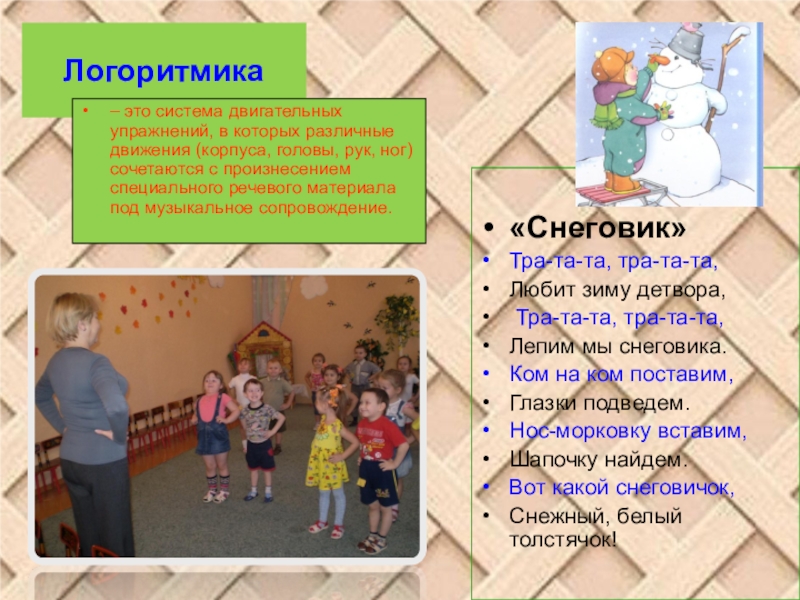 Логоритмика

• – это система двигательных упражнений, в которых различные движения (корпуса, головы, рук, ног) сочетаются с произнесением специального речевого материала под музыкальное сопровождение.

• «Снеговик»
• Тра-та-та, тра-та-та,
• Любит зиму детвора,
• Тра-та-та, тра-та-та,
• Лепим мы снеговика.
• Ком на ком поставим,
• Глазки подведем.
• Нос-морковку вставим,
• Шапочку найдем.
• Вот какой снеговичок,
• Снежный, белый толстячок!